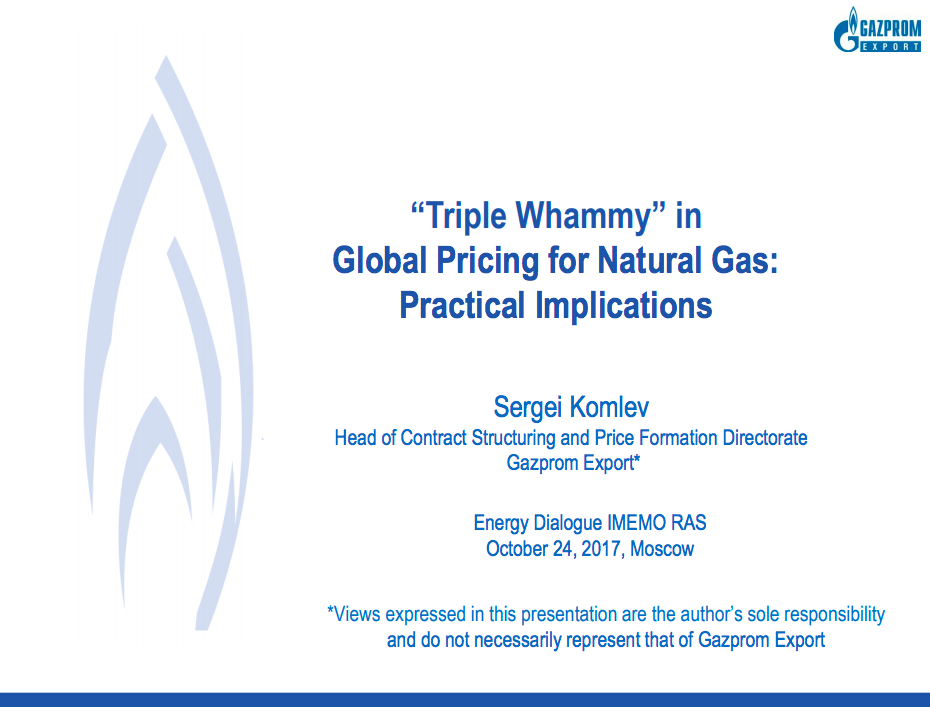 GAZPROM EXPORT

“Triple Whammy” in Global Pricing for Natural Gas: Practical Implications

Sergei Komlev
Head of Contract Structuring and Price Formation Directorate
Gazprom Export*

Energy Dialogue IMEMO RAS
October 24, 2017, Moscow

*Views expressed in this presentation are the author’s sole responsibility and do not necessarily represent that of Gazprom Export